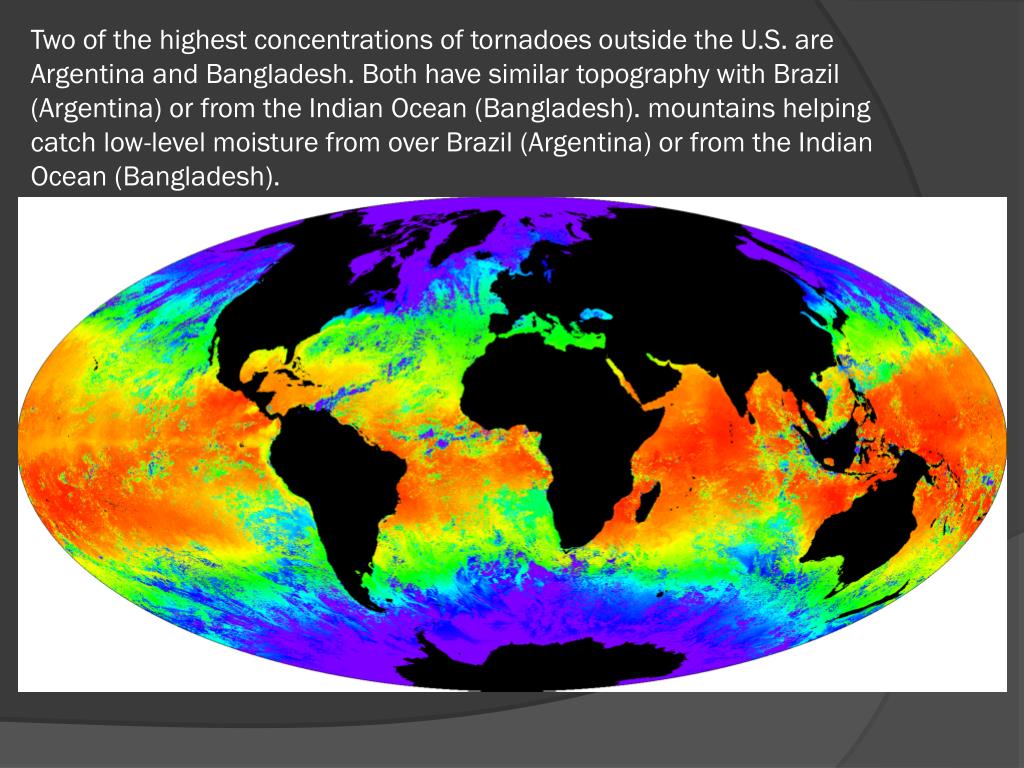 Two of the highest concentrations of tornadoes outside the U.S. are Argentina and Bangladesh. Both have similar topography with Brazil (Argentina) or from the Indian Ocean (Bangladesh). mountains helping catch low-level moisture from over Brazil (Argentina) or from the Indian Ocean (Bangladesh).